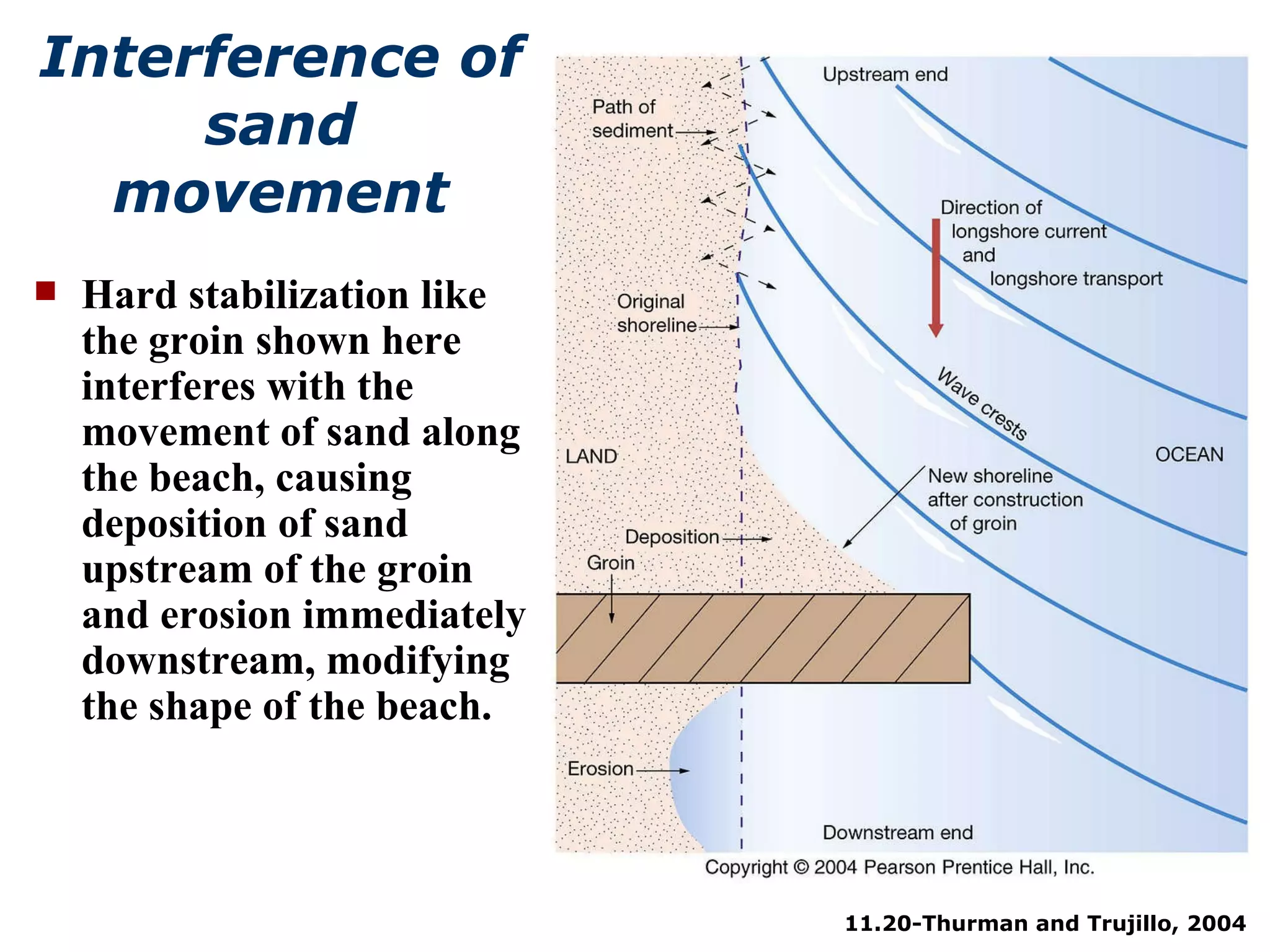 Interference of sand movement

Hard stabilization like the groin shown here interferes with the movement of sand along the beach, causing deposition of sand upstream of the groin and erosion immediately downstream, modifying the shape of the beach.

Upstream end

Path of sediment

Direction of longshore current and longshore transport

Original shoreline

Wave crests

LAND

OCEAN

New shoreline after construction of groin

Deposition

Groin

Erosion

Downstream end

Copyright © 2004 Pearson Prentice Hall, Inc.

11.20-Thurman and Trujillo, 2004